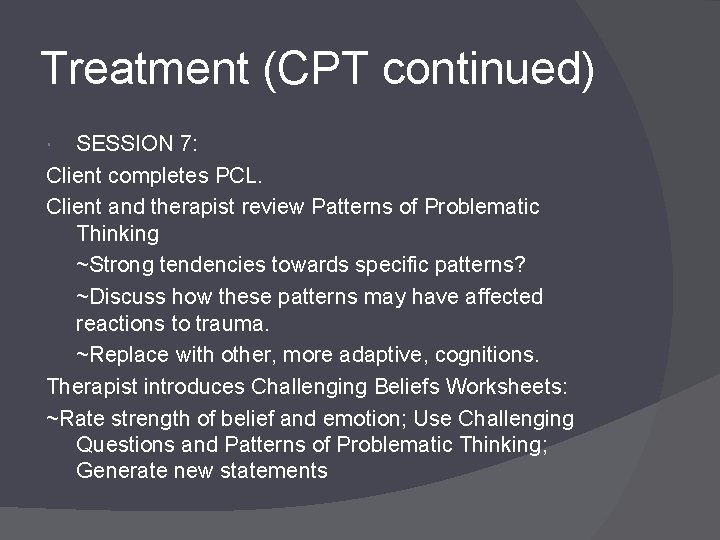 Treatment (CPT continued)

SESSION 7:

Client completes PCL.

Client and therapist review Patterns of Problematic Thinking

~Strong tendencies towards specific patterns?

~Discuss how these patterns may have affected reactions to trauma.

~Replace with other, more adaptive, cognitions.

Therapist introduces Challenging Beliefs Worksheets:

~Rate strength of belief and emotion; Use Challenging Questions and Patterns of Problematic Thinking; Generate new statements